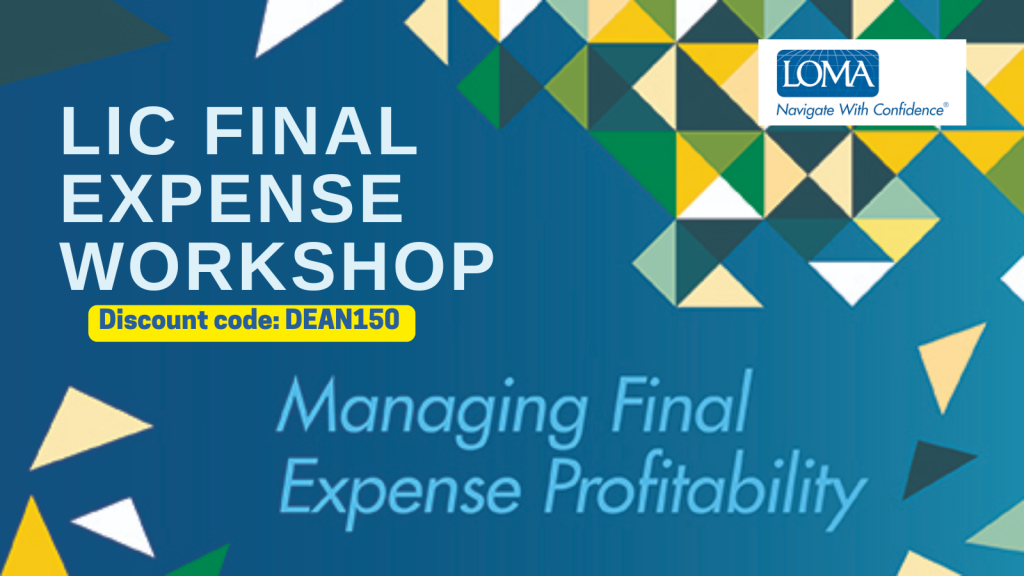 LOMA
Navigate With Confidence®

LIC FINAL EXPENSE WORKSHOP

Discount code: DEAN150

Managing Final Expense Profitability